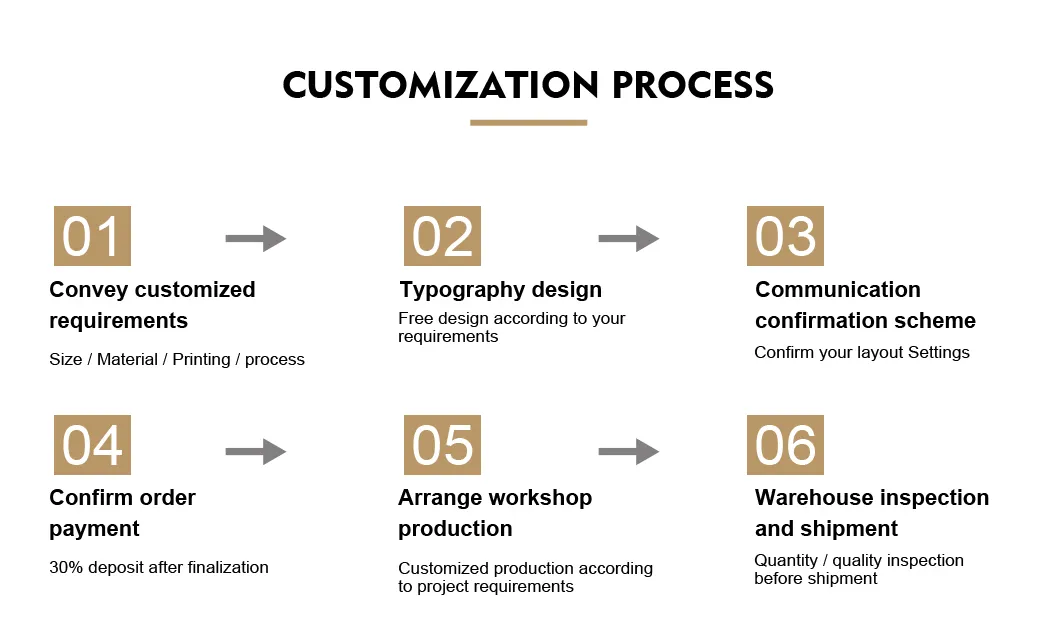 CUSTOMIZATION PROCESS

01

Convey customized requirements

Size / Material / Printing / process

02

Typography design

Free design according to your requirements

03

Communication confirmation scheme

Confirm your layout Settings

04

Confirm order payment

30% deposit after finalization

05

Arrange workshop production

Customized production according to project requirements

06

Warehouse inspection and shipment

Quantity / quality inspection before shipment